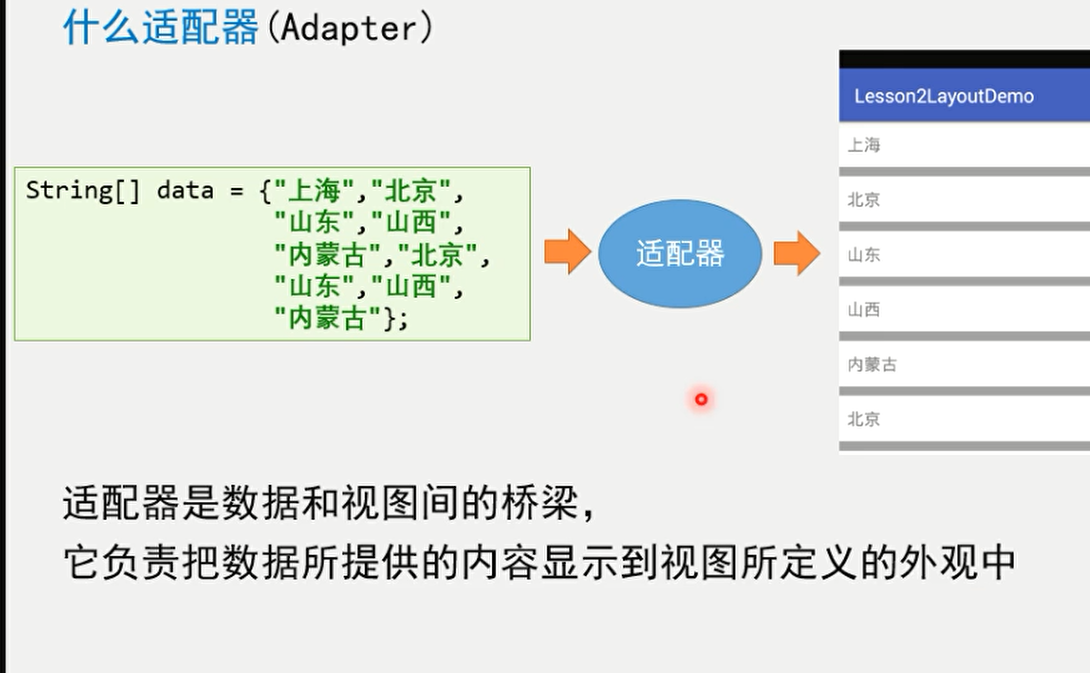 什么适配器(Adapter)

String[] data = {"上海","北京",
"山东","山西",
"内蒙古","北京",
"山东","山西",
"内蒙古"};

适配器

Lesson2LayoutDemo

上海

北京

山东

山西

内蒙古

北京

适配器是数据和视图间的桥梁，
它负责把数据所提供的内容显示到视图所定义的外观中